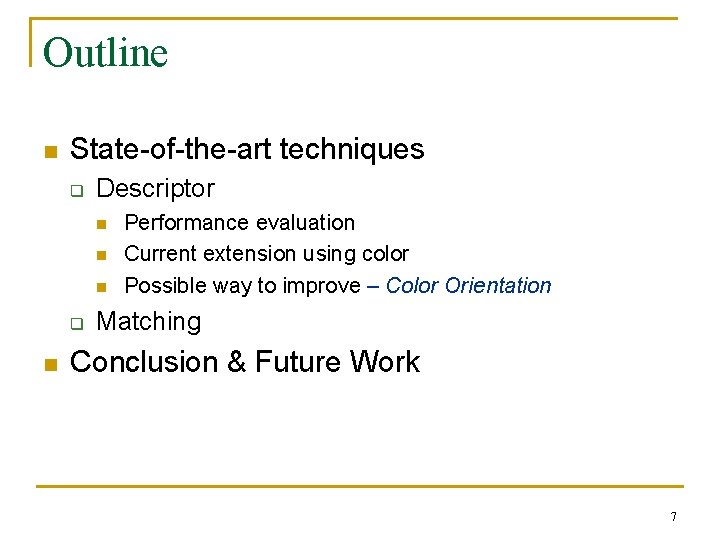 Outline

State-of-the-art techniques

Descriptor

Performance evaluation

Current extension using color

Possible way to improve – Color Orientation

Matching

Conclusion & Future Work

7